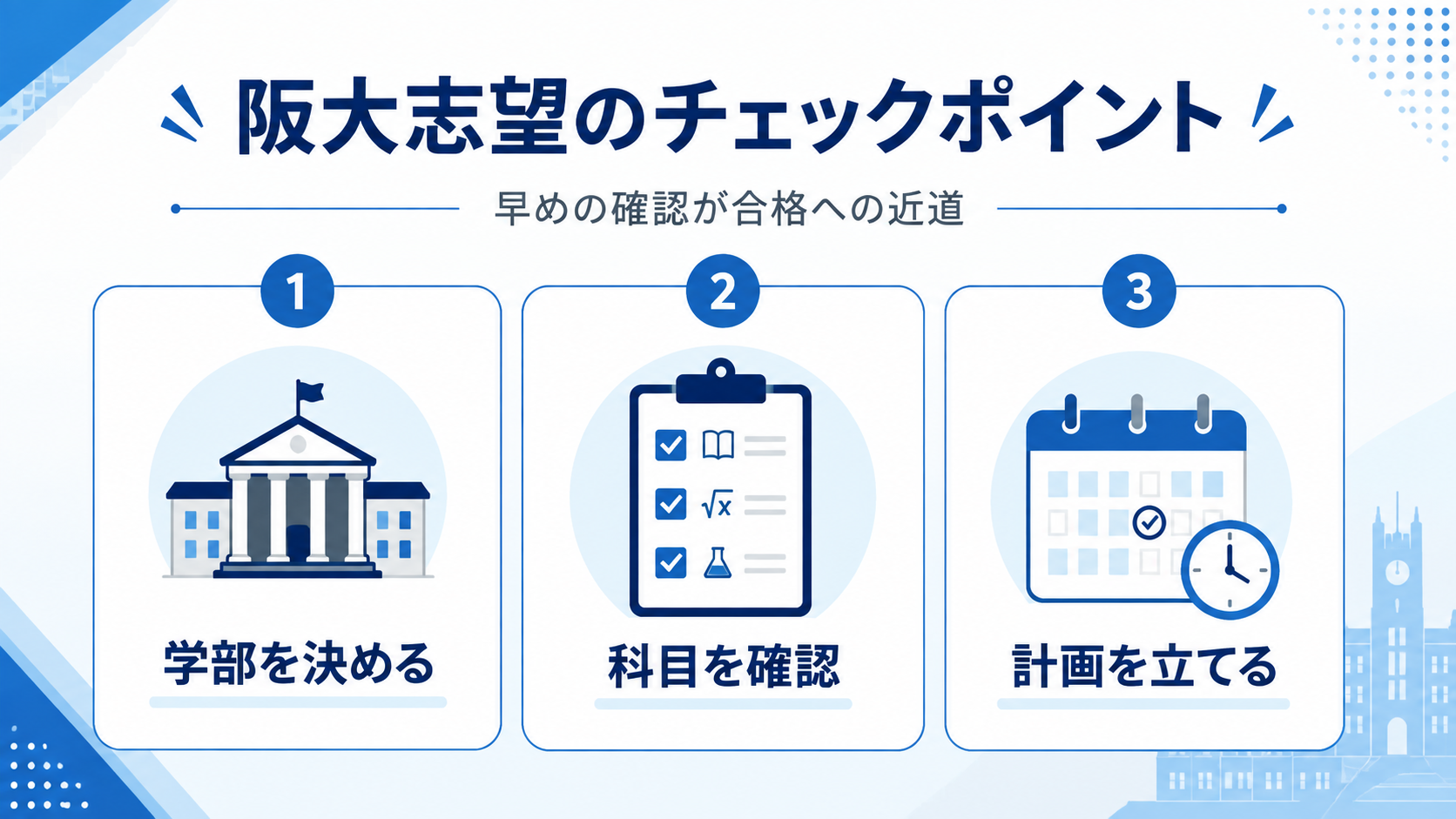 阪大志望のチェックポイント

早めの確認が合格への近道

1

学部を決める

2

$\sqrt{x}$

科目を確認

3

計画を立てる